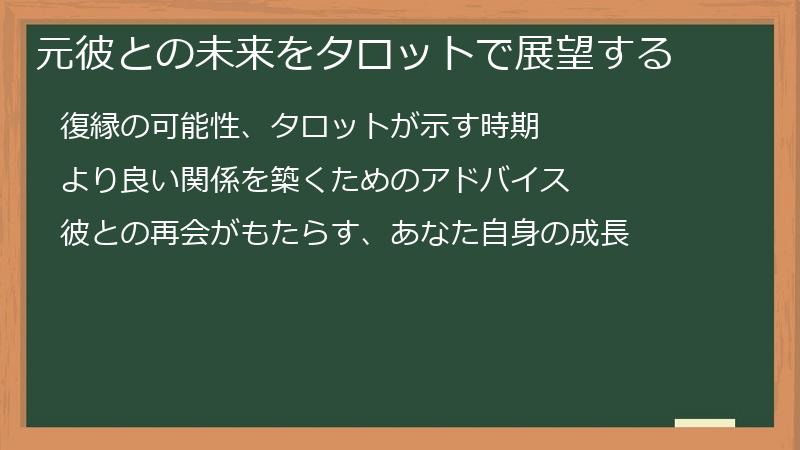 元彼との未来をタロットで展望する

復縁の可能性、タロットが示す時期

より良い関係を築くためのアドバイス

彼との再会がもたらす、あなた自身の成長